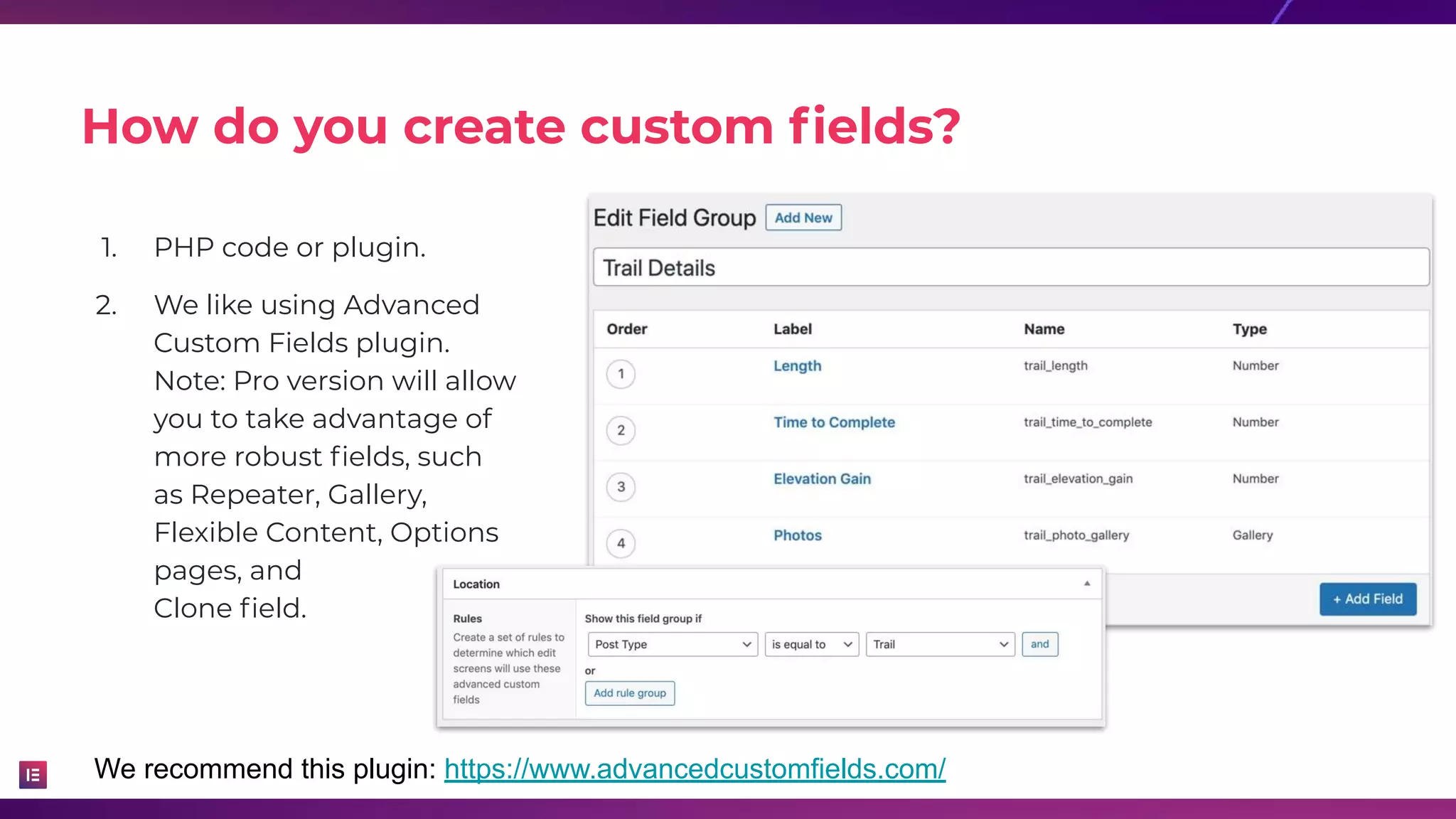 How do you create custom fields?

1. PHP code or plugin.

2. We like using Advanced Custom Fields plugin. Note: Pro version will allow you to take advantage of more robust fields, such as Repeater, Gallery, Flexible Content, Options pages, and Clone field.

Edit Field Group Add New

Trail Details

| Order | Label | Name | Type |
|---|---|---|---|
| 1 | Length | trail_length | Number |
| 2 | Time to Complete | trail_time_to_complete | Number |
| 3 | Elevation Gain | trail_elevation_gain | Number |
| 4 | Photos | trail_photo_gallery | Gallery |

+ Add Field

Location

Rules
Create a set of rules to determine which edit screens will use these advanced custom fields

Show this field group if
Post Type is equal to Trail and
or
Add rule group

We recommend this plugin: https://www.advancedcustomfields.com/